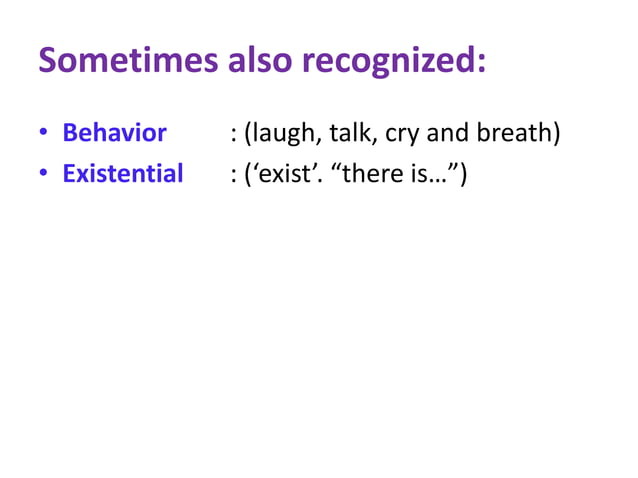 Sometimes also recognized:

• Behavior : (laugh, talk, cry and breath)
• Existential : (‘exist’. “there is…”)